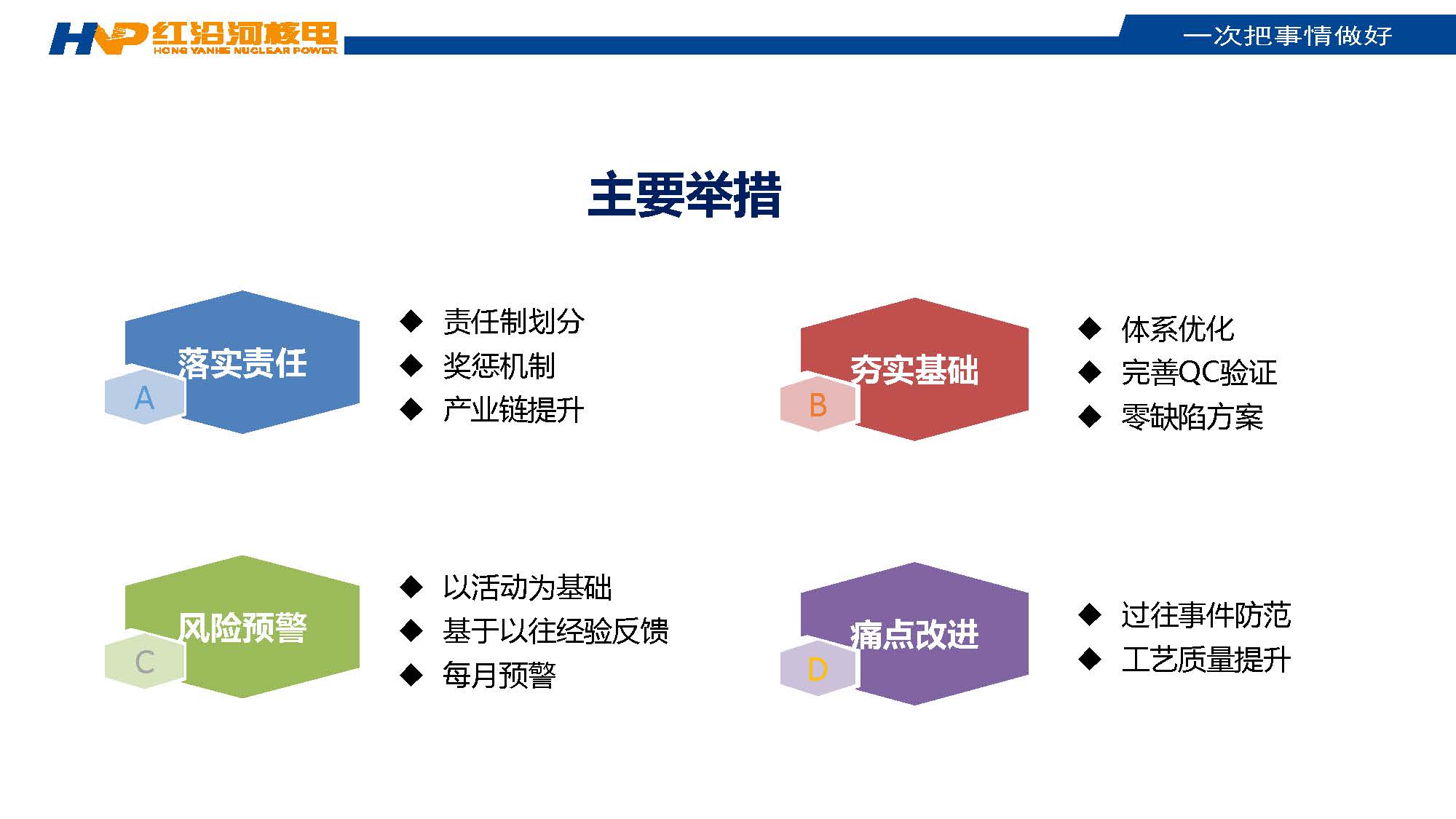 HNP 红沿河核电 HONG YANHE NUCLEAR POWER

一次把事情做好

主要举措

落实责任
A

◆ 责任制划分
◆ 奖惩机制
◆ 产业链提升

夯实基础
B

◆ 体系优化
◆ 完善QC验证
◆ 零缺陷方案

风险预警
C

◆ 以活动为基础
◆ 基于以往经验反馈
◆ 每月预警

痛点改进
D

◆ 过往事件防范
◆ 工艺质量提升